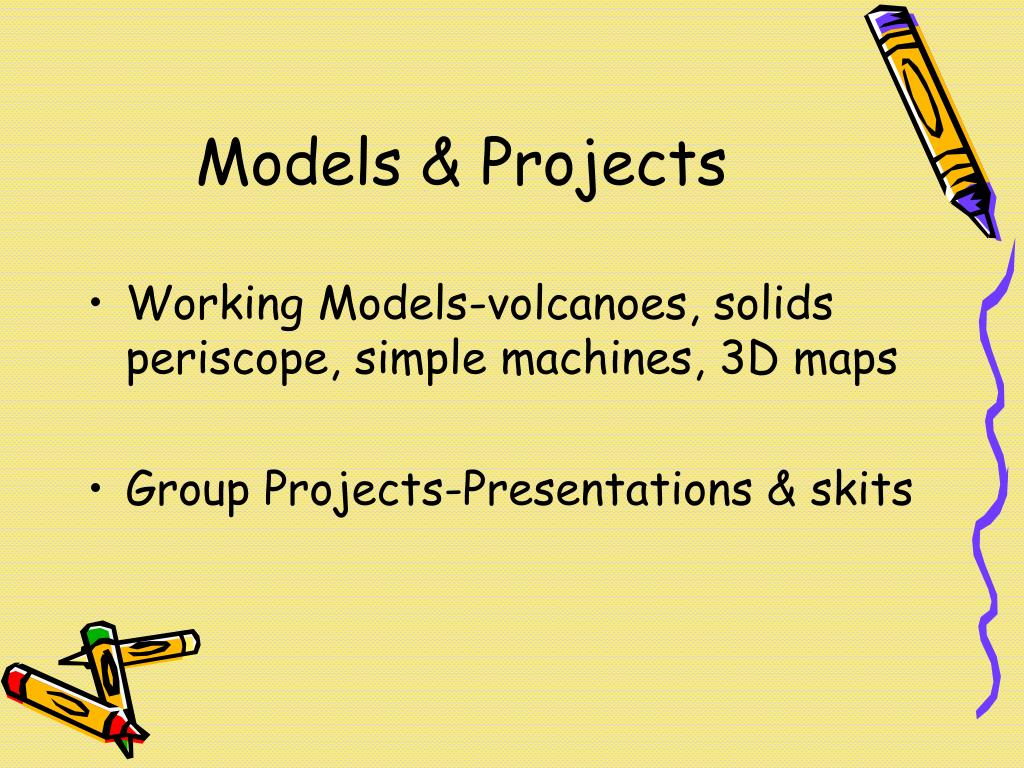 Models & Projects

• Working Models-volcanoes, solids periscope, simple machines, 3D maps

• Group Projects-Presentations & skits